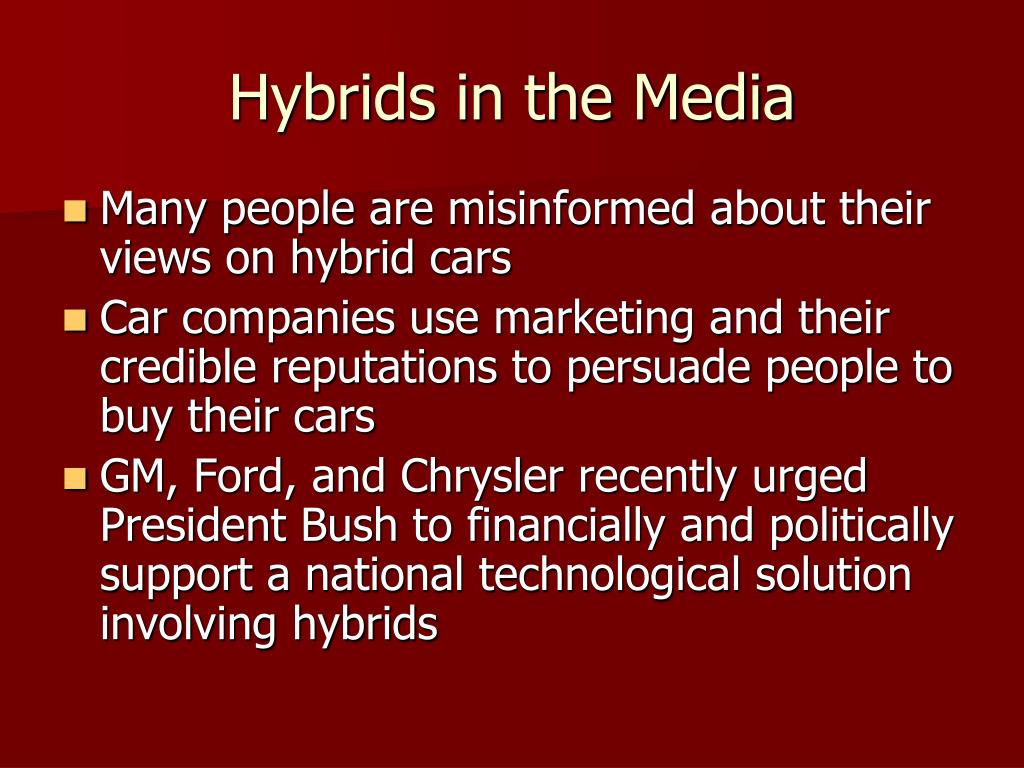 Hybrids in the Media

- Many people are misinformed about their views on hybrid cars
- Car companies use marketing and their credible reputations to persuade people to buy their cars
- GM, Ford, and Chrysler recently urged President Bush to financially and politically support a national technological solution involving hybrids